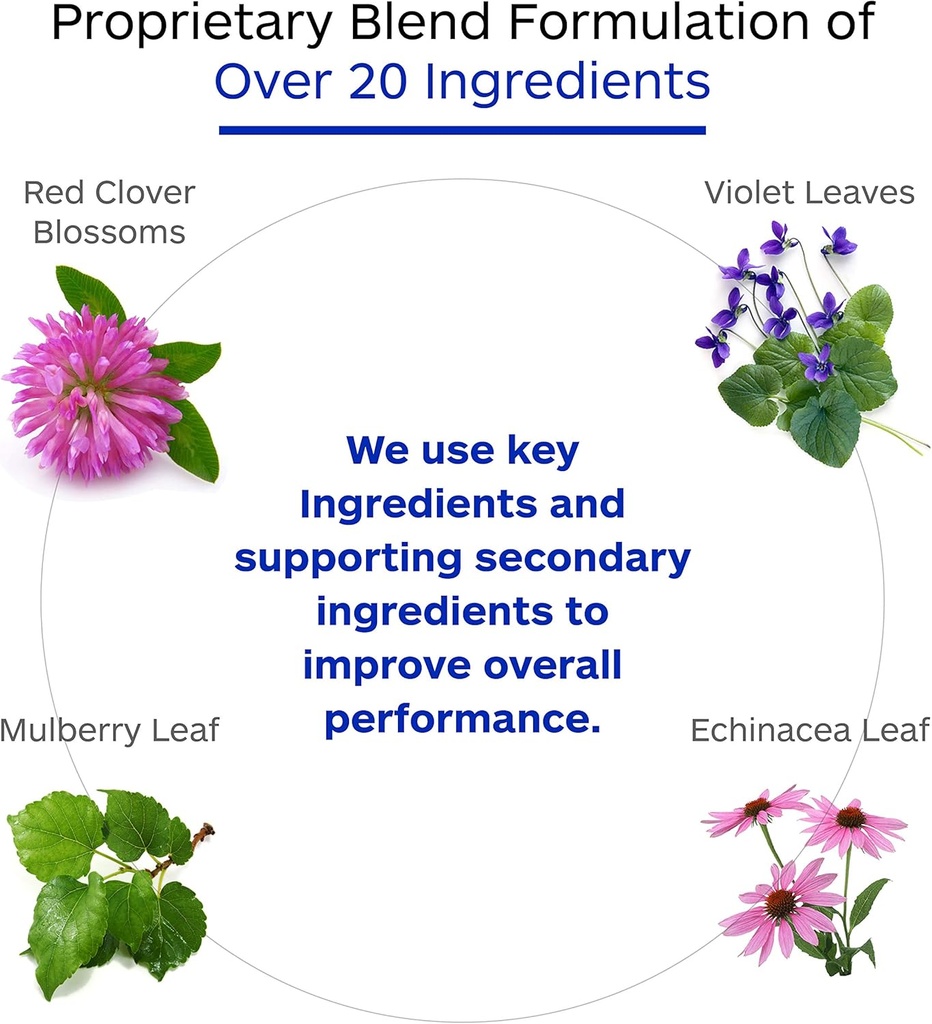 Proprietary Blend Formulation of
Over 20 Ingredients

Red Clover Blossoms

Violet Leaves

We use key Ingredients and supporting secondary ingredients to improve overall performance.

Mulberry Leaf

Echinacea Leaf